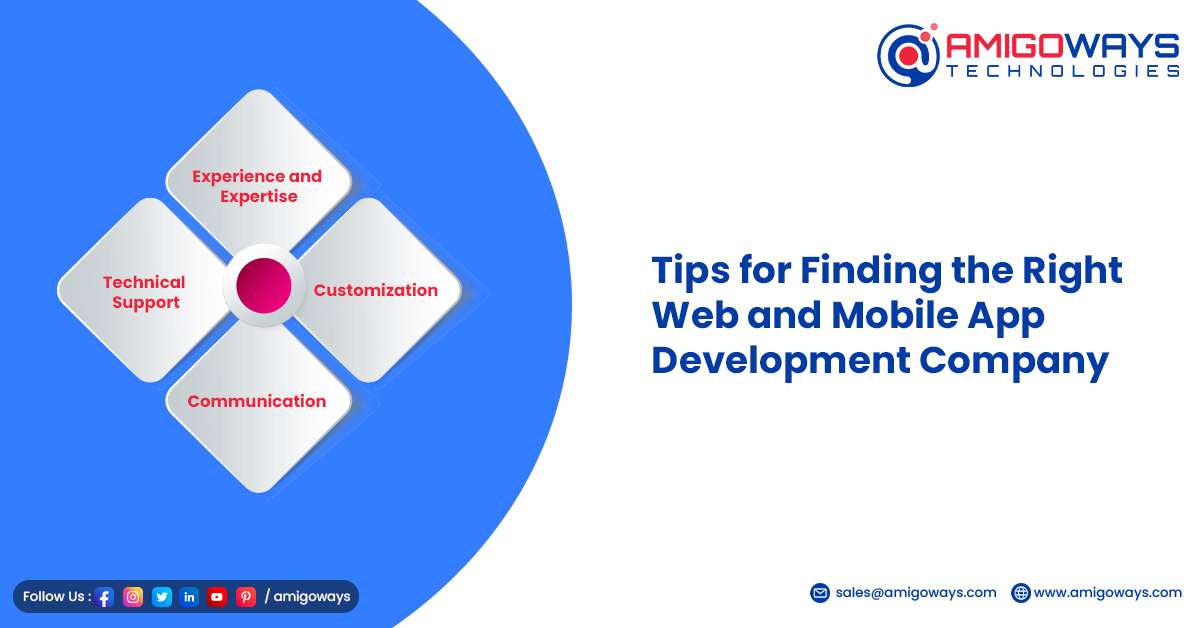 AMIGOWAYS
TECHNOLOGIES

Experience and Expertise

Technical Support

Customization

Communication

Tips for Finding the Right Web and Mobile App Development Company

Follow Us : / amigoways

sales@amigoways.com www.amigoways.com